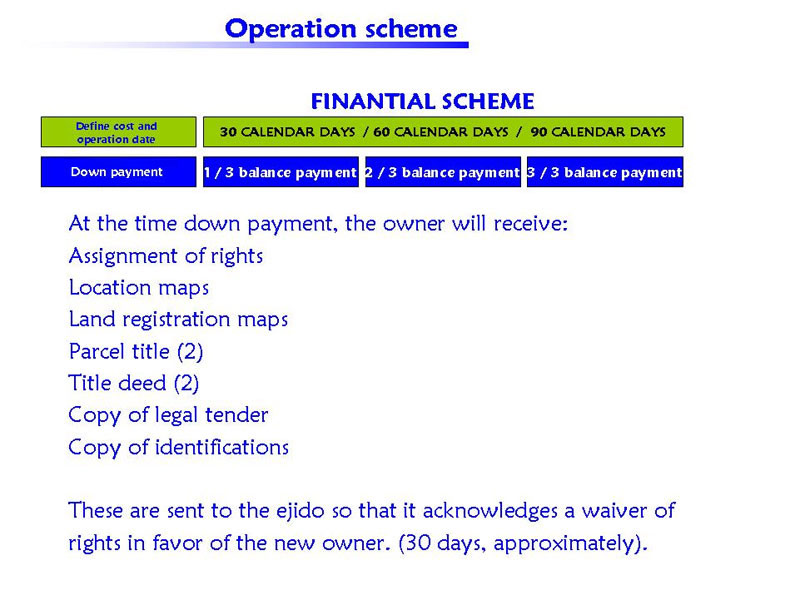 Operation scheme

FINANTIAL SCHEME

Define cost and operation date

30 CALENDAR DAYS / 60 CALENDAR DAYS / 90 CALENDAR DAYS

Down payment

1 / 3 balance payment

2 / 3 balance payment

3 / 3 balance payment

At the time down payment, the owner will receive:
Assignment of rights
Location maps
Land registration maps
Parcel title (2)
Title deed (2)
Copy of legal tender
Copy of identifications

These are sent to the ejido so that it acknowledges a waiver of rights in favor of the new owner. (30 days, approximately).